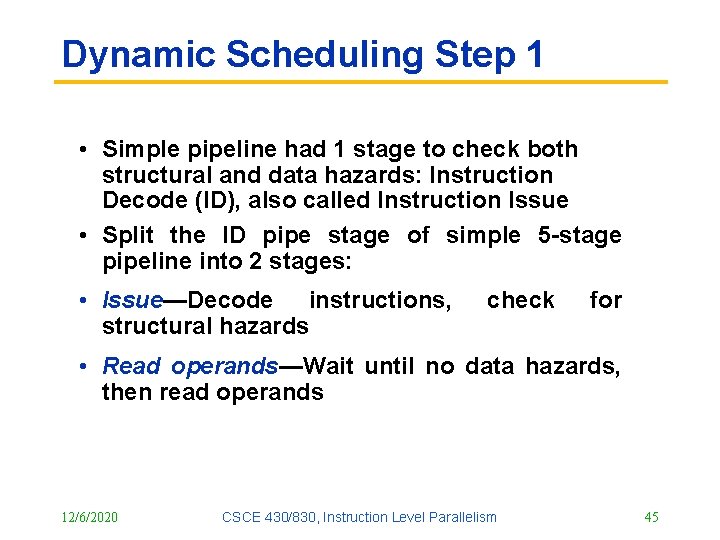 Dynamic Scheduling Step 1

• Simple pipeline had 1 stage to check both structural and data hazards: Instruction Decode (ID), also called Instruction Issue

• Split the ID pipe stage of simple 5-stage pipeline into 2 stages:

• Issue—Decode instructions, check for structural hazards

• Read operands—Wait until no data hazards, then read operands

12/6/2020 CSCE 430/830, Instruction Level Parallelism 45